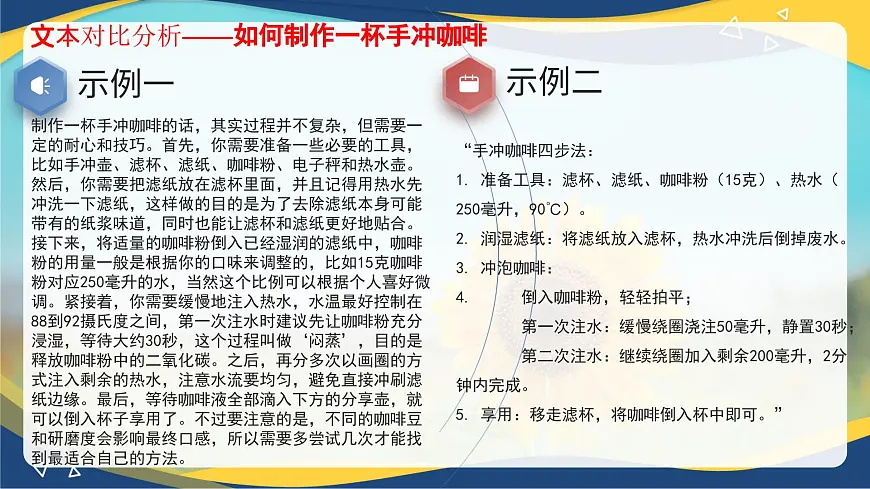 文本对比分析——如何制作一杯手冲咖啡

示例一

制作一杯手冲咖啡的话，其实过程并不复杂，但需要一定的耐心和技巧。首先，你需要准备一些必要的工具，比如手冲壶、滤杯、滤纸、咖啡粉、电子秤和热水壶。然后，你需要把滤纸放在滤杯里面，并且记得用热水先冲洗一下滤纸，这样做的目的是为了去除滤纸本身可能带有的纸浆味道，同时也能让滤杯和滤纸更好地贴合。接下来，将适量的咖啡粉倒入已经湿润的滤纸中，咖啡粉的用量一般是根据你的口味来调整的，比如15克咖啡粉对应250毫升的水，当然这个比例可以根据个人喜好微调。紧接着，你需要缓慢地注入热水，水温最好控制在88到92摄氏度之间，第一次注水时建议先让咖啡粉充分浸湿，等待大约30秒，这个过程叫做‘闷蒸’，目的是释放咖啡粉中的二氧化碳。之后，再分多次以画圈的方式注入剩余的热水，注意水流要均匀，避免直接冲刷滤纸边缘。最后，等待咖啡液全部滴入下方的分享壶，就可以倒入杯子享用了。不过要注意的是，不同的咖啡豆和研磨度会影响最终口感，所以需要多尝试几次才能找到最适合自己的方法。

示例二

“手冲咖啡四步法：

1. 准备工具：滤杯、滤纸、咖啡粉（15克）、热水（250毫升，90°C）。

2. 润湿滤纸：将滤纸放入滤杯，热水冲洗后倒掉废水。

3. 冲泡咖啡：

4. 倒入咖啡粉，轻轻拍平；

第一次注水：缓慢绕圈浇注50毫升，静置30秒；

第二次注水：继续绕圈加入剩余200毫升，2分钟内完成。

5. 享用：移走滤杯，将咖啡倒入杯中即可。”